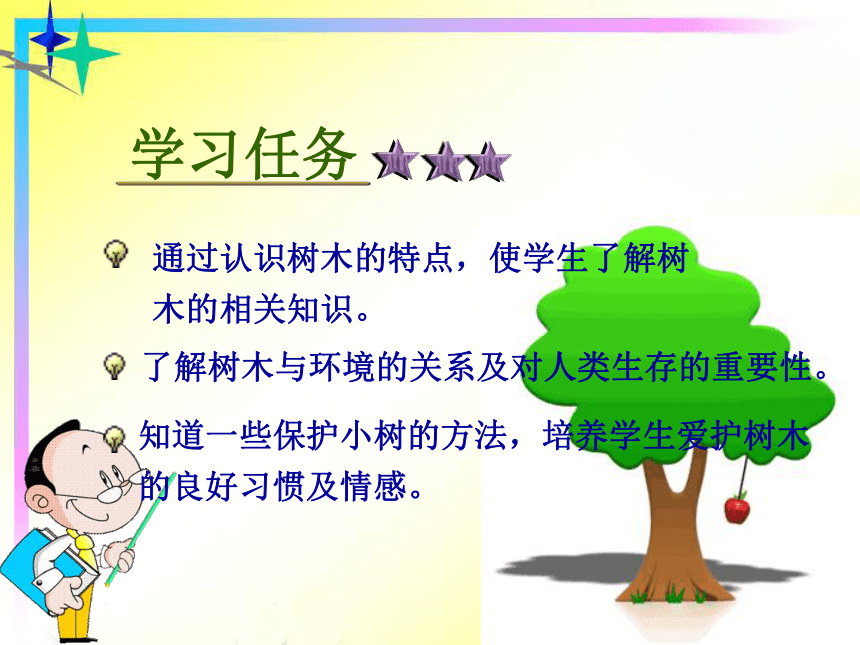 学习任务

通过认识树木的特点，使学生了解树木的相关知识。

了解树木与环境的关系及对人类生存的重要性。

知道一些保护小树的方法，培养学生爱护树木的良好习惯及情感。